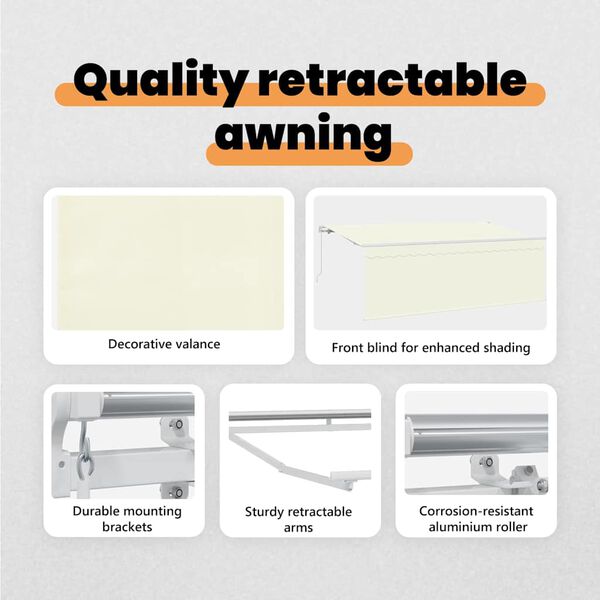 Quality retractable awning

Decorative valance

Front blind for enhanced shading

Durable mounting brackets

Sturdy retractable arms

Corrosion-resistant aluminium roller